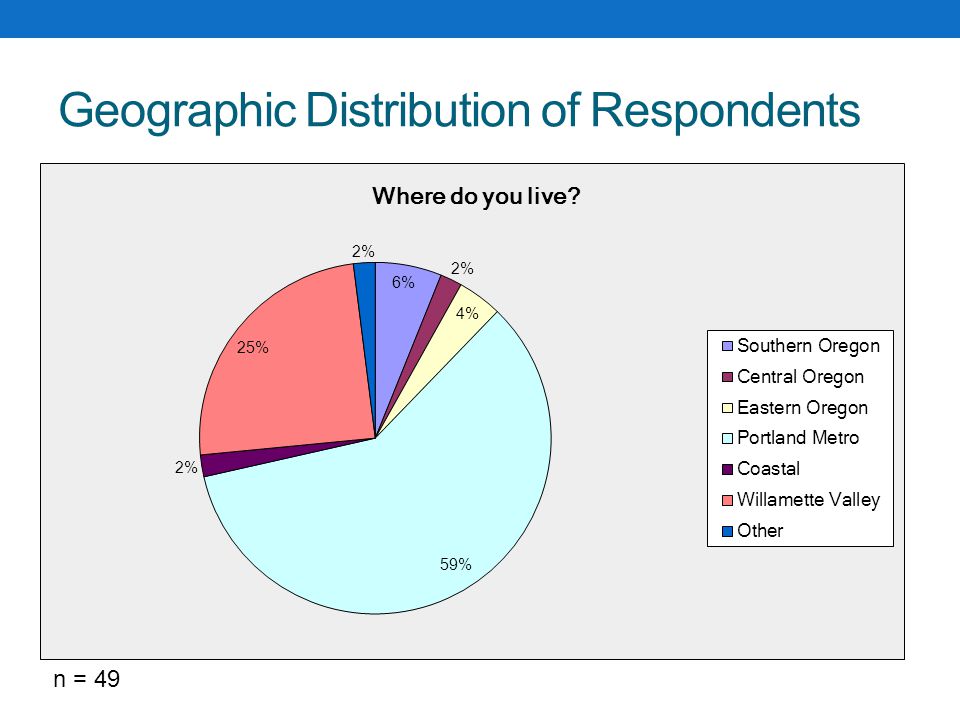 Geographic Distribution of Respondents

Where do you live?

2%
6%
2%
4%
25%
2%
59%

Southern Oregon
Central Oregon
Eastern Oregon
Portland Metro
Coastal
Willamette Valley
Other

n = 49